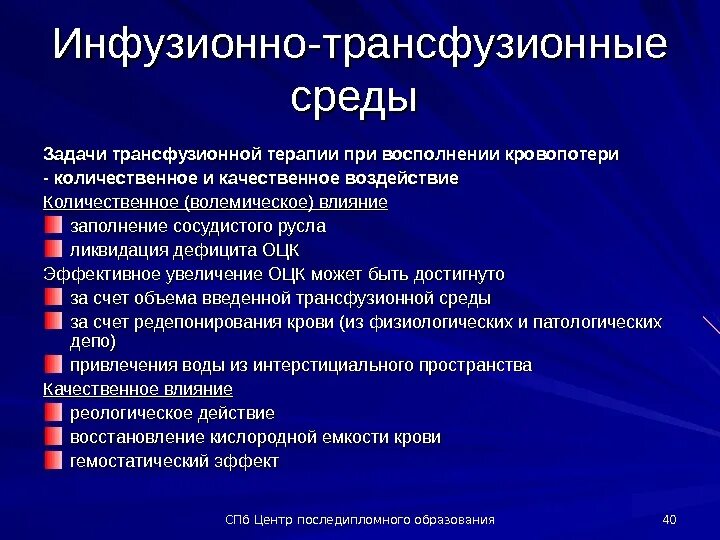 Инфузионно-трансфузионные среды

Задачи трансфузионной терапии при восполнении кровопотери - количественное и качественное воздействие

Количественное (волемическое) влияние

заполнение сосудистого русла

ликвидация дефицита ОЦК

Эффективное увеличение ОЦК может быть достигнуто

за счет объема введенной трансфузионной среды

за счет редепонирования крови (из физиологических и патологических депо)

привлечения воды из интерстициального пространства

Качественное влияние

реологическое действие

восстановление кислородной емкости крови

гемостатический эффект

СПб Центр последипломного образования

40